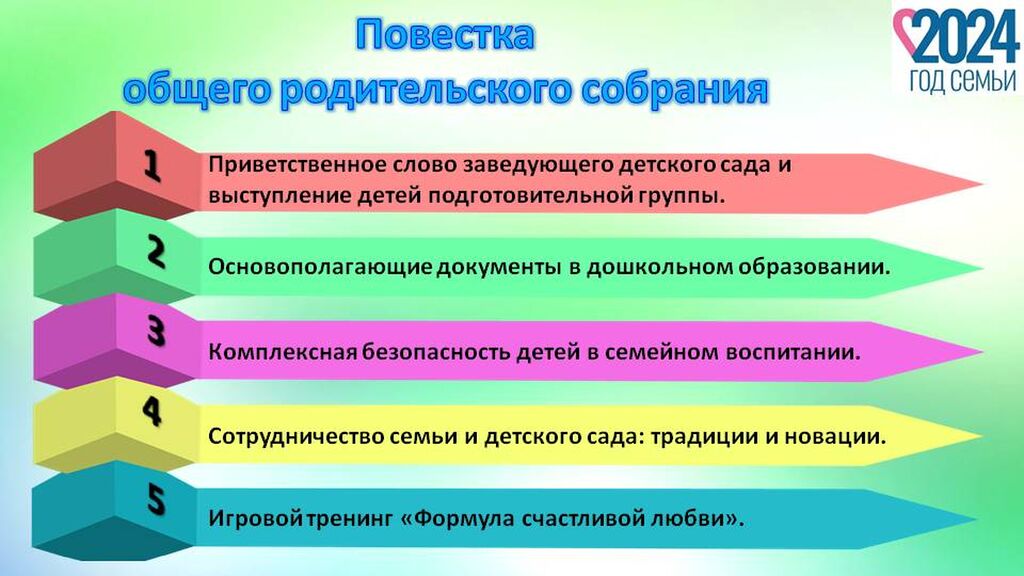 Повестка
общего родительского собрания

2024
ГОД СЕМЬИ

1
Приветственное слово заведующего детского сада и выступление детей подготовительной группы.

2
Основополагающие документы в дошкольном образовании.

3
Комплексная безопасность детей в семейном воспитании.

4
Сотрудничество семьи и детского сада: традиции и новации.

5
Игровой тренинг «Формула счастливой любви».